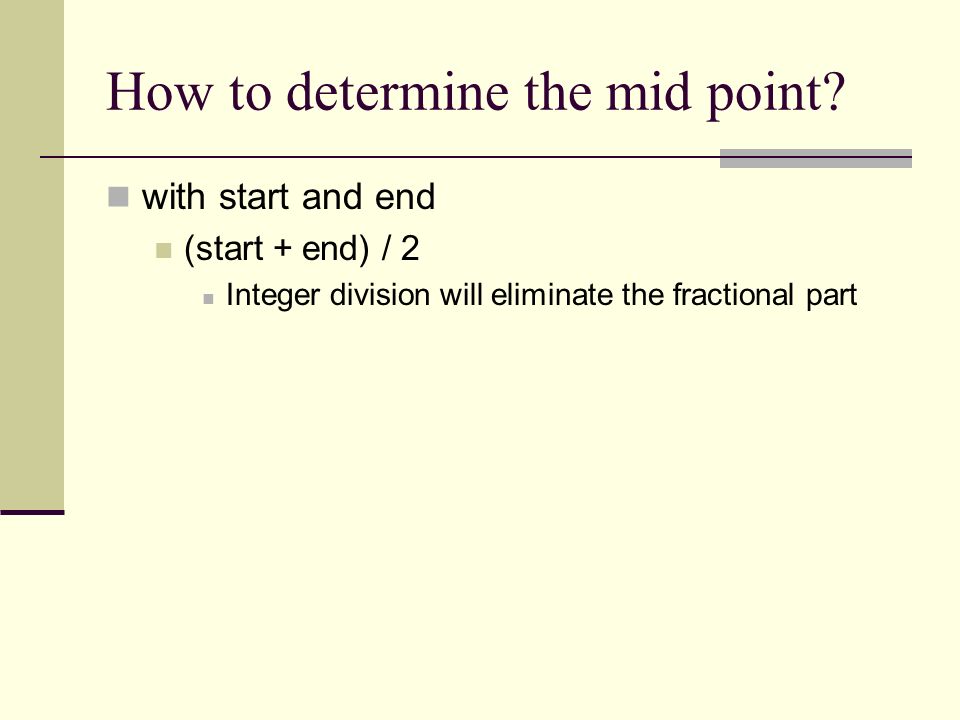 How to determine the mid point?

with start and end

(start + end) / 2

Integer division will eliminate the fractional part